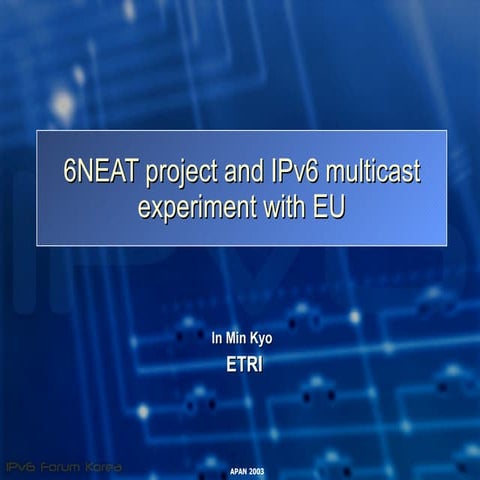 6NEAT project and IPv6 multicast experiment with EU

In Min Kyo

ETRI

IPv6 Forum Korea

APAN 2003